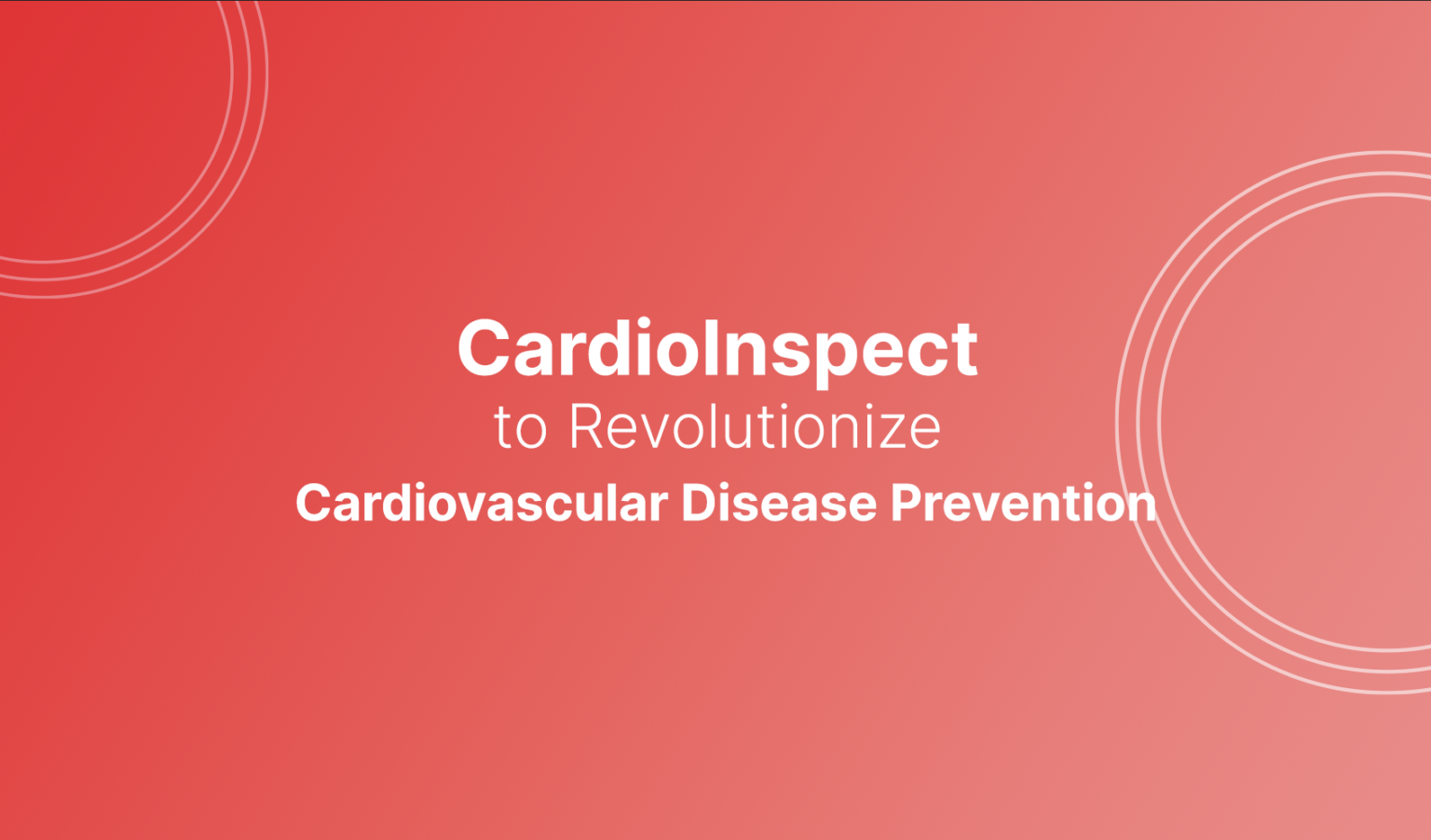 CardioInspect
to Revolutionize
Cardiovascular Disease Prevention